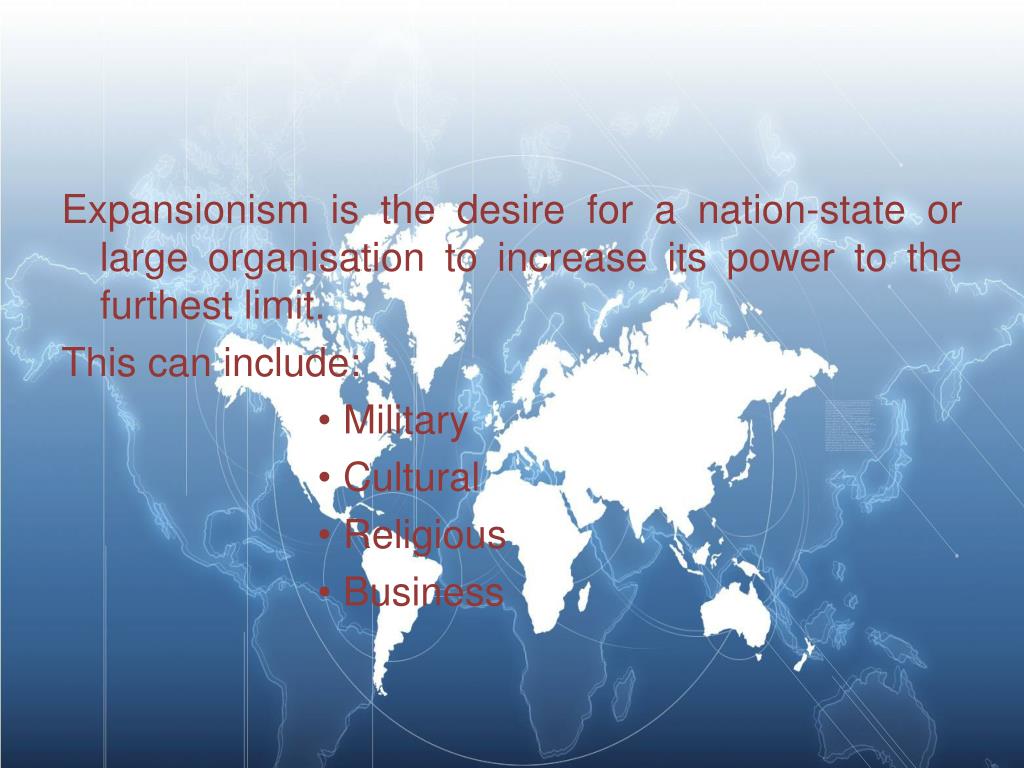 Expansionism is the desire for a nation-state or large organisation to increase its power to the furthest limit.

This can include:

• Military
• Cultural
• Religious
• Business